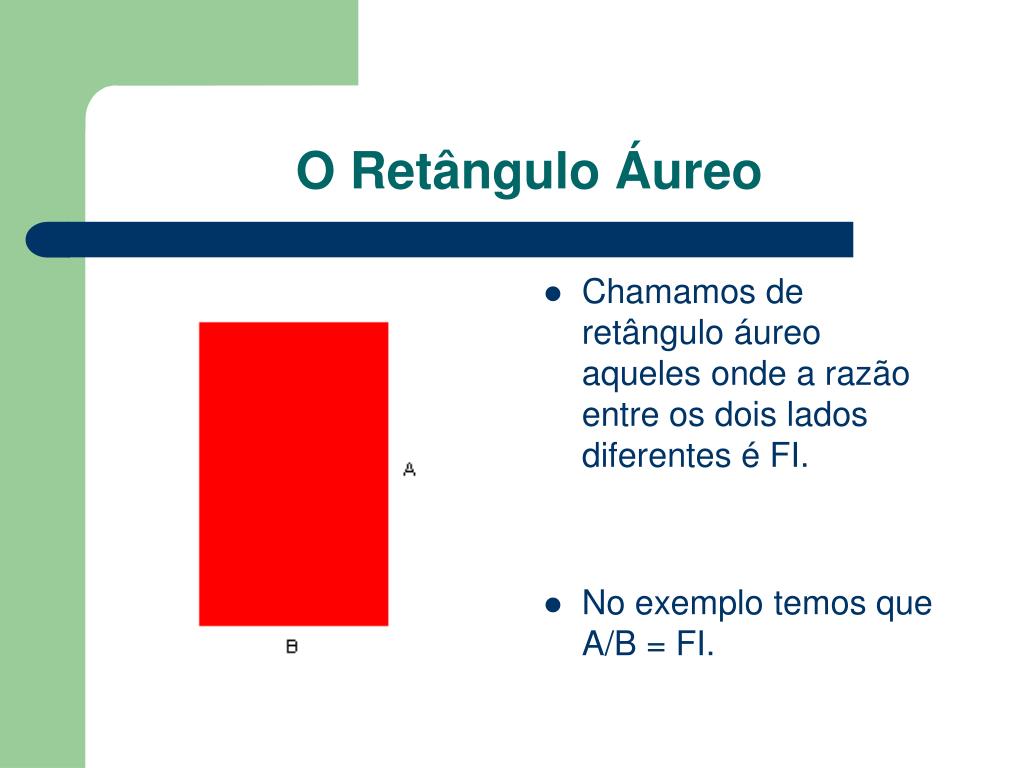 O Retângulo Áureo

A

B

- Chamamos de retângulo áureo aqueles onde a razão entre os dois lados diferentes é FI.

- No exemplo temos que A/B = FI.